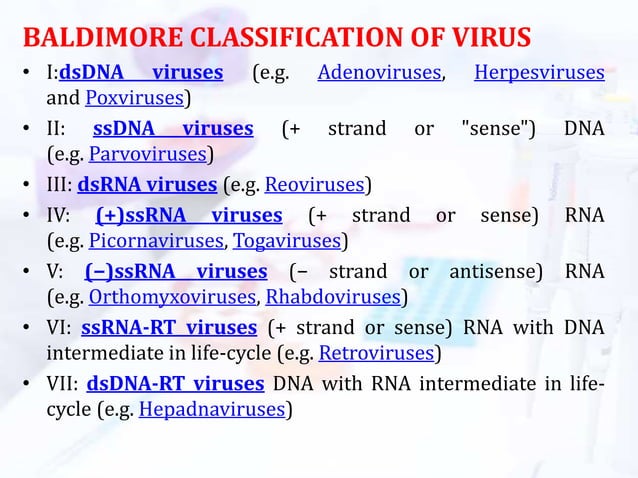 BALDIMORE CLASSIFICATION OF VIRUS

• I:dsDNA viruses (e.g. Adenoviruses, Herpesviruses and Poxviruses)
• II: ssDNA viruses (+ strand or "sense") DNA (e.g. Parvoviruses)
• III: dsRNA viruses (e.g. Reoviruses)
• IV: (+)ssRNA viruses (+ strand or sense) RNA (e.g. Picornaviruses, Togaviruses)
• V: (−)ssRNA viruses (− strand or antisense) RNA (e.g. Orthomyxoviruses, Rhabdoviruses)
• VI: ssRNA-RT viruses (+ strand or sense) RNA with DNA intermediate in life-cycle (e.g. Retroviruses)
• VII: dsDNA-RT viruses DNA with RNA intermediate in life-cycle (e.g. Hepadnaviruses)